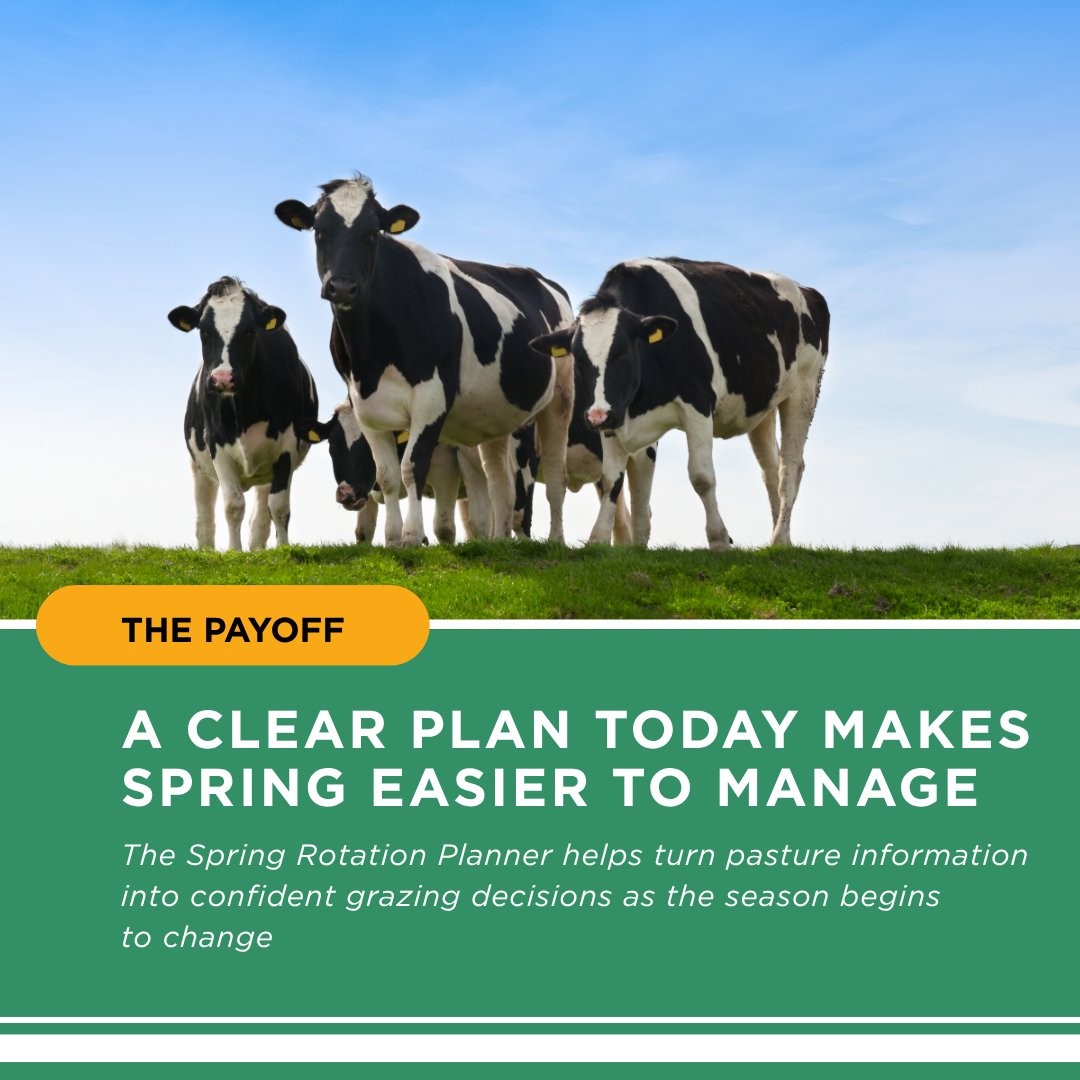 THE PAYOFF

A CLEAR PLAN TODAY MAKES SPRING EASIER TO MANAGE

The Spring Rotation Planner helps turn pasture information into confident grazing decisions as the season begins to change